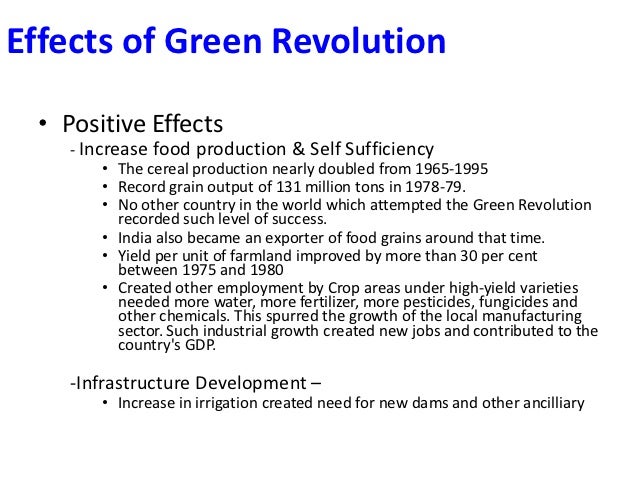 Effects of Green Revolution

• Positive Effects

- Increase food production & Self Sufficiency

• The cereal production nearly doubled from 1965-1995
• Record grain output of 131 million tons in 1978-79.
• No other country in the world which attempted the Green Revolution recorded such level of success.
• India also became an exporter of food grains around that time.
• Yield per unit of farmland improved by more than 30 per cent between 1975 and 1980
• Created other employment by Crop areas under high-yield varieties needed more water, more fertilizer, more pesticides, fungicides and other chemicals. This spurred the growth of the local manufacturing sector. Such industrial growth created new jobs and contributed to the country's GDP.

-Infrastructure Development –

• Increase in irrigation created need for new dams and other ancilliary